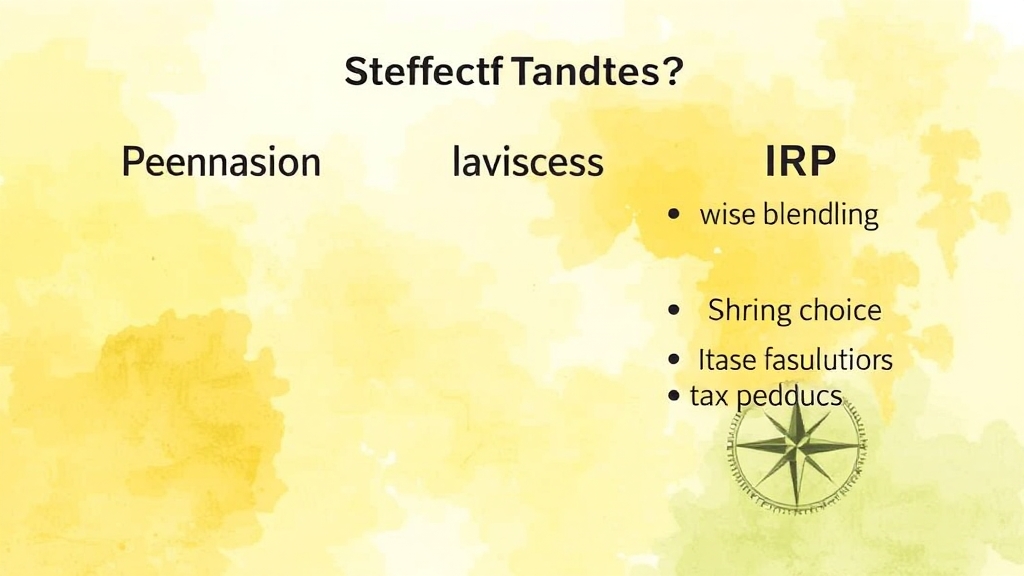 Steffectf Tandtes?

Peennasion

laviscess

IRP

• wise blendling

• Shring choice

• Itase fasulutiors
• tax pedducs